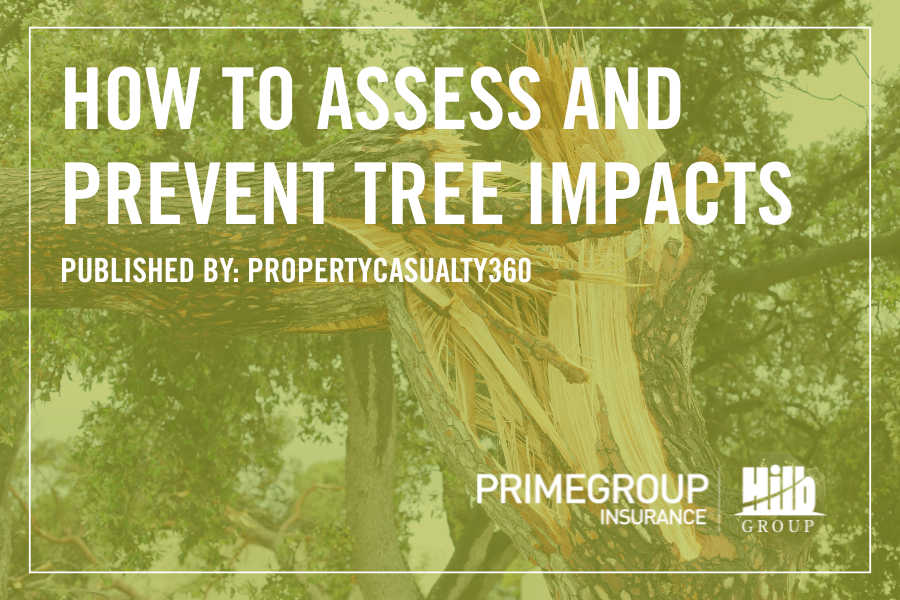 HOW TO ASSESS AND PREVENT TREE IMPACTS

PUBLISHED BY: PROPERTYCASUALTY360

PRIMEGROUP INSURANCE

Hilb GROUP